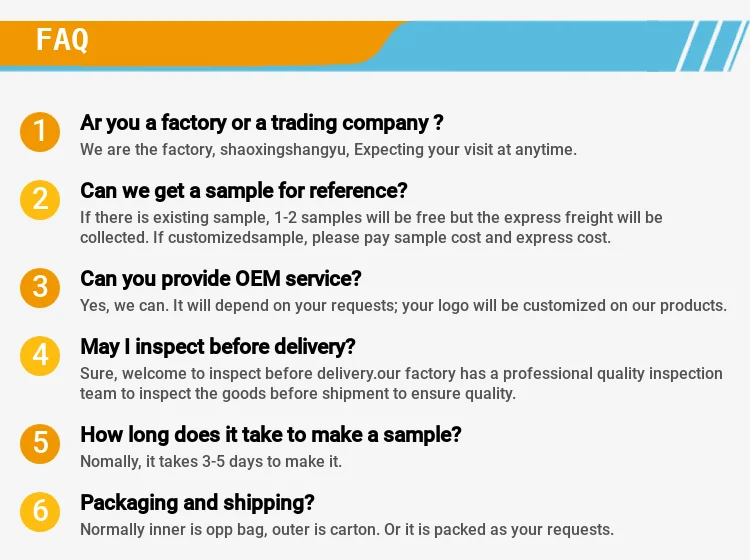 FAQ

1 Ar you a factory or a trading company ?
We are the factory, shaoxingshangyu, Expecting your visit at anytime.

2 Can we get a sample for reference?
If there is existing sample, 1-2 samples will be free but the express freight will be collected. If customizedsample, please pay sample cost and express cost.

3 Can you provide OEM service?
Yes, we can. It will depend on your requests; your logo will be customized on our products.

4 May I inspect before delivery?
Sure, welcome to inspect before delivery.our factory has a professional quality inspection team to inspect the goods before shipment to ensure quality.

5 How long does it take to make a sample?
Nomally, it takes 3-5 days to make it.

6 Packaging and shipping?
Normally inner is opp bag, outer is carton. Or it is packed as your requests.